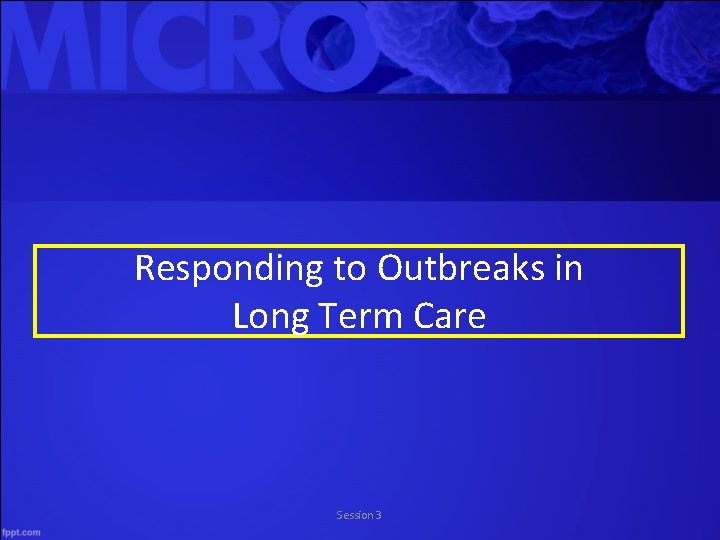 MICRO

Responding to Outbreaks in Long Term Care

Session 3

fppt.com